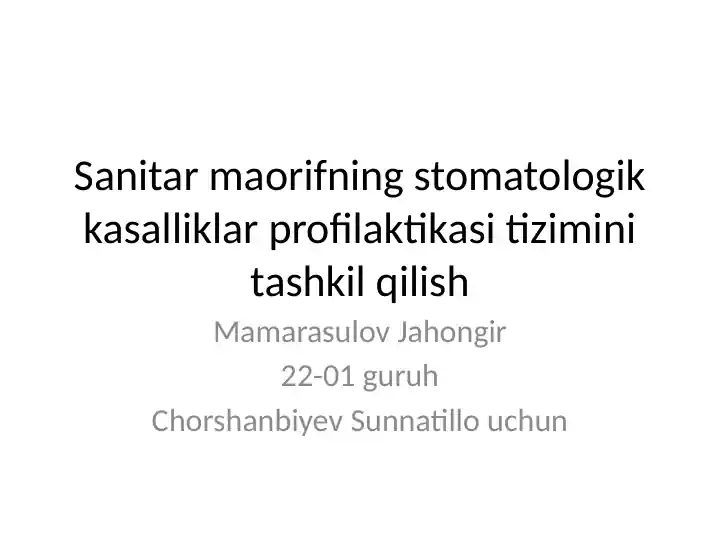 Sanitar maorifning stomatologik kasalliklar profilaktikasi tizimini tashkil qilish

Mamarasulov Jahongir
22-01 guruh
Chorshanbiyev Sunnatillo uchun